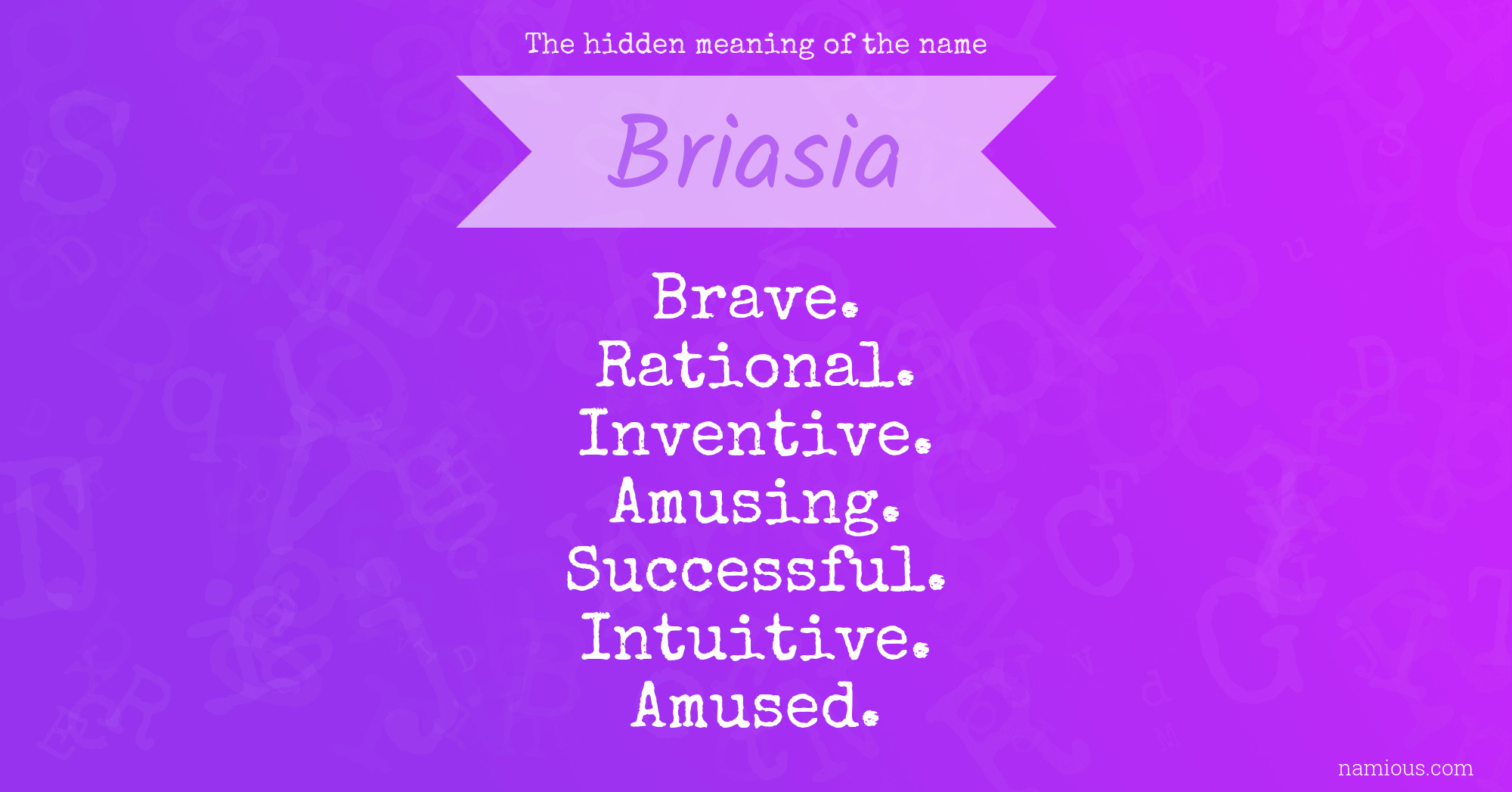 The hidden meaning of the name

Briasia

Brave.
Rational.
Inventive.
Amusing.
Successful.
Intuitive.
Amused.

namious.com